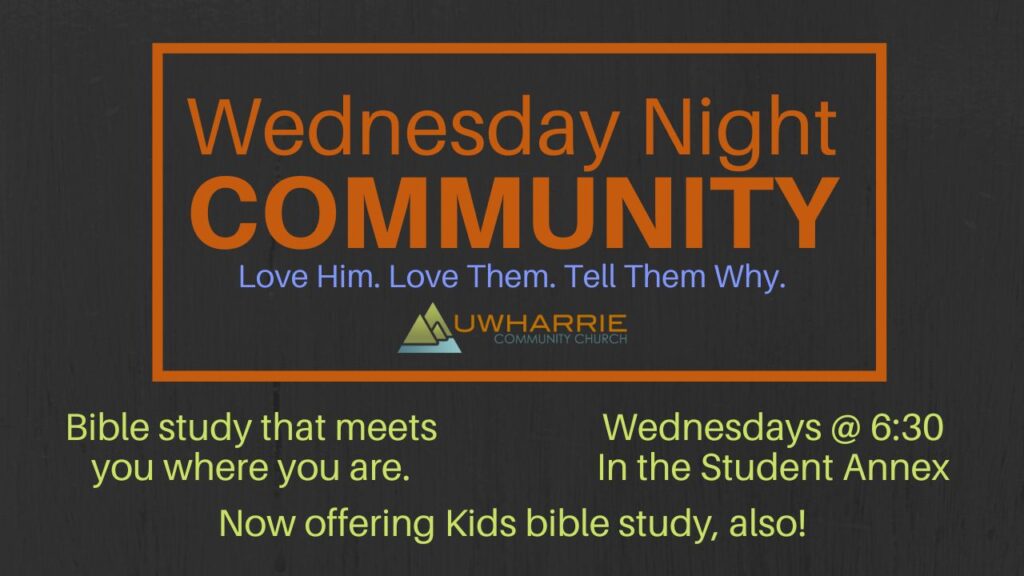 Wednesday Night
COMMUNITY
Love Him. Love Them. Tell Them Why.

UWHARRIE
COMMUNITY CHURCH

Bible study that meets you where you are.

Wednesdays @ 6:30
In the Student Annex

Now offering Kids bible study, also!